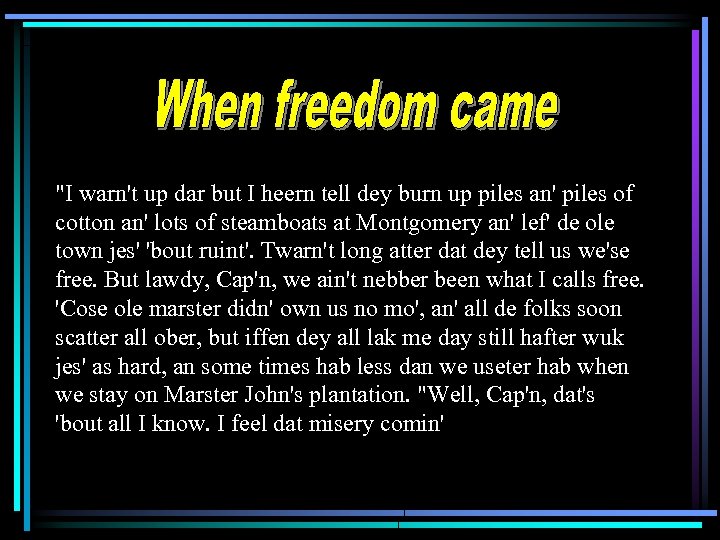 When freedom came

"I warn't up dar but I heern tell dey burn up piles an' piles of cotton an' lots of steamboats at Montgomery an' lef' de ole town jes' 'bout ruint'. Twarn't long atter dat dey tell us we'se free. But lawdy, Cap'n, we ain't nebber been what I calls free. 'Cose ole marster didn' own us no mo', an' all de folks soon scatter all ober, but iffen dey all lak me day still hafter wuk jes' as hard, an some times hab less dan we useter hab when we stay on Marster John's plantation. "Well, Cap'n, dat's 'bout all I know. I feel dat misery comin'